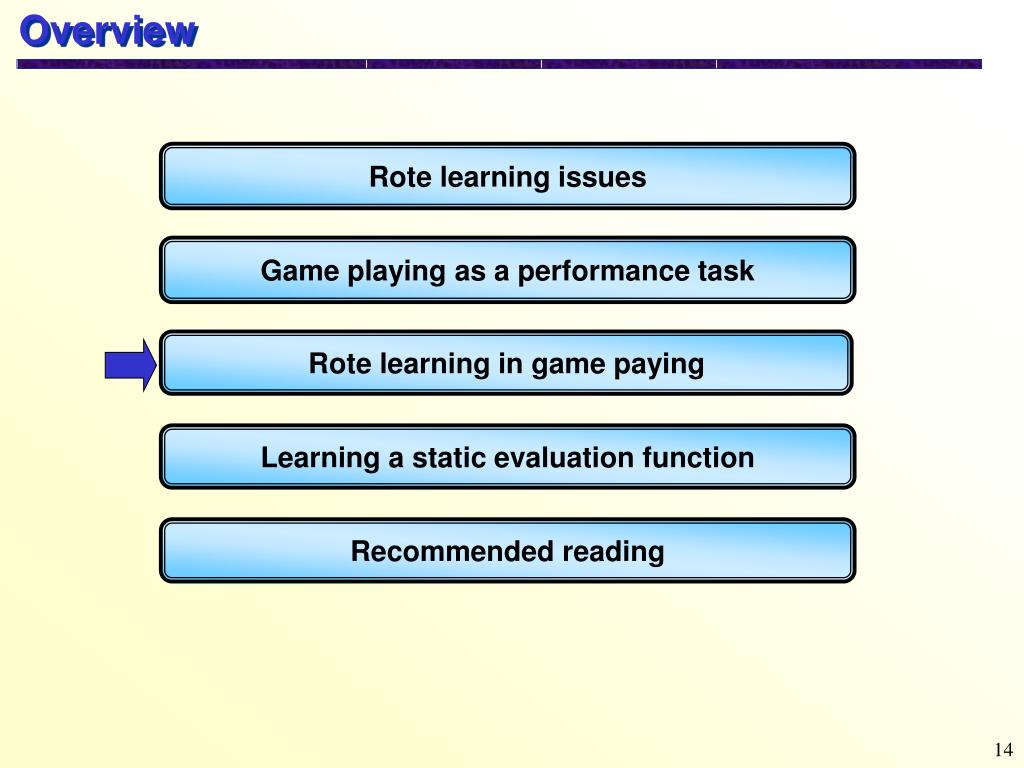 Overview

Rote learning issues

Game playing as a performance task

Rote learning in game paying

Learning a static evaluation function

Recommended reading

14